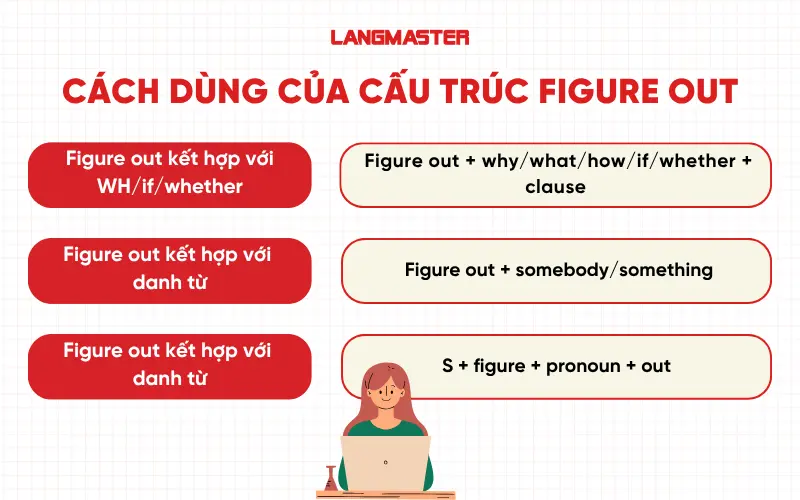 LANGMASTER

CÁCH DÙNG CỦA CẤU TRÚC FIGURE OUT

Figure out kết hợp với WH/if/whether

Figure out + why/what/how/if/whether + clause

Figure out kết hợp với danh từ

Figure out + somebody/something

Figure out kết hợp với danh từ

S + figure + pronoun + out